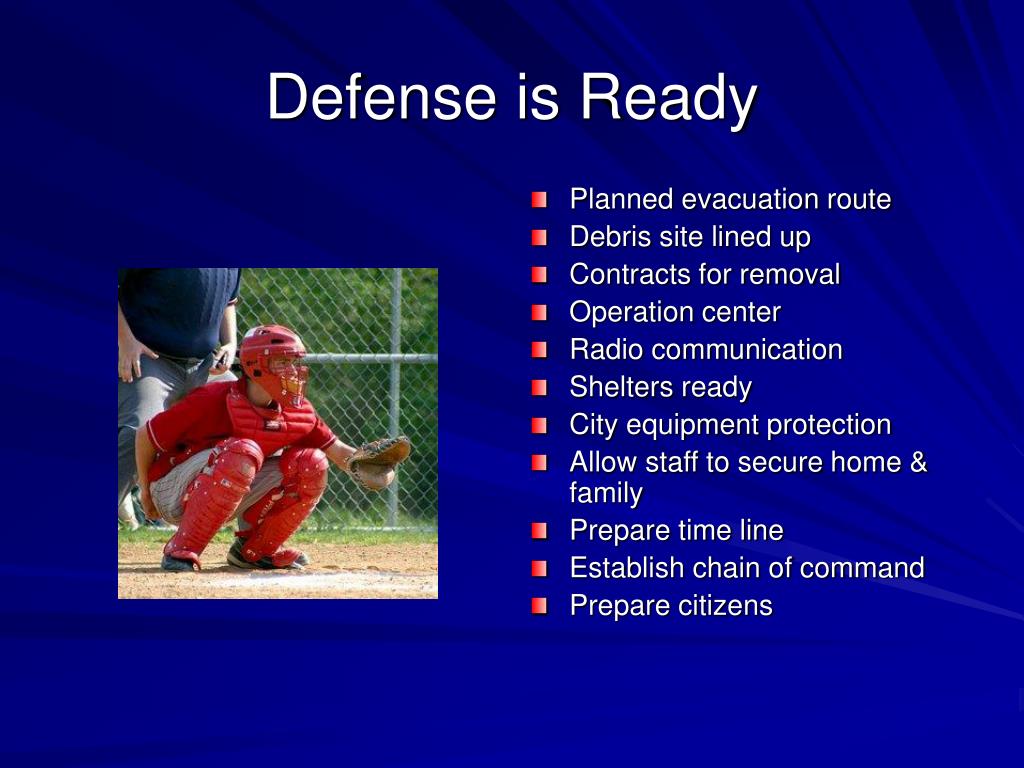 Defense is Ready

- Planned evacuation route
- Debris site lined up
- Contracts for removal
- Operation center
- Radio communication
- Shelters ready
- City equipment protection
- Allow staff to secure home & family
- Prepare time line
- Establish chain of command
- Prepare citizens